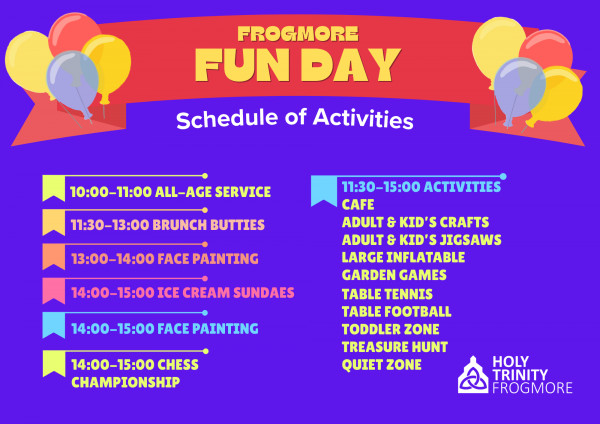 FROGMORE
FUN DAY

Schedule of Activities

10:00-11:00 ALL-AGE SERVICE

11:30-13:00 BRUNCH BUTTIES

13:00-14:00 FACE PAINTING

14:00-15:00 ICE CREAM SUNDAES

14:00-15:00 FACE PAINTING

14:00-15:00 CHESS CHAMPIONSHIP

11:30-15:00 ACTIVITIES
CAFE
ADULT & KID'S CRAFTS
ADULT & KID'S JIGSAWS
LARGE INFLATABLE
GARDEN GAMES
TABLE TENNIS
TABLE FOOTBALL
TODDLER ZONE
TREASURE HUNT
QUIET ZONE

HOLY TRINITY FROGMORE